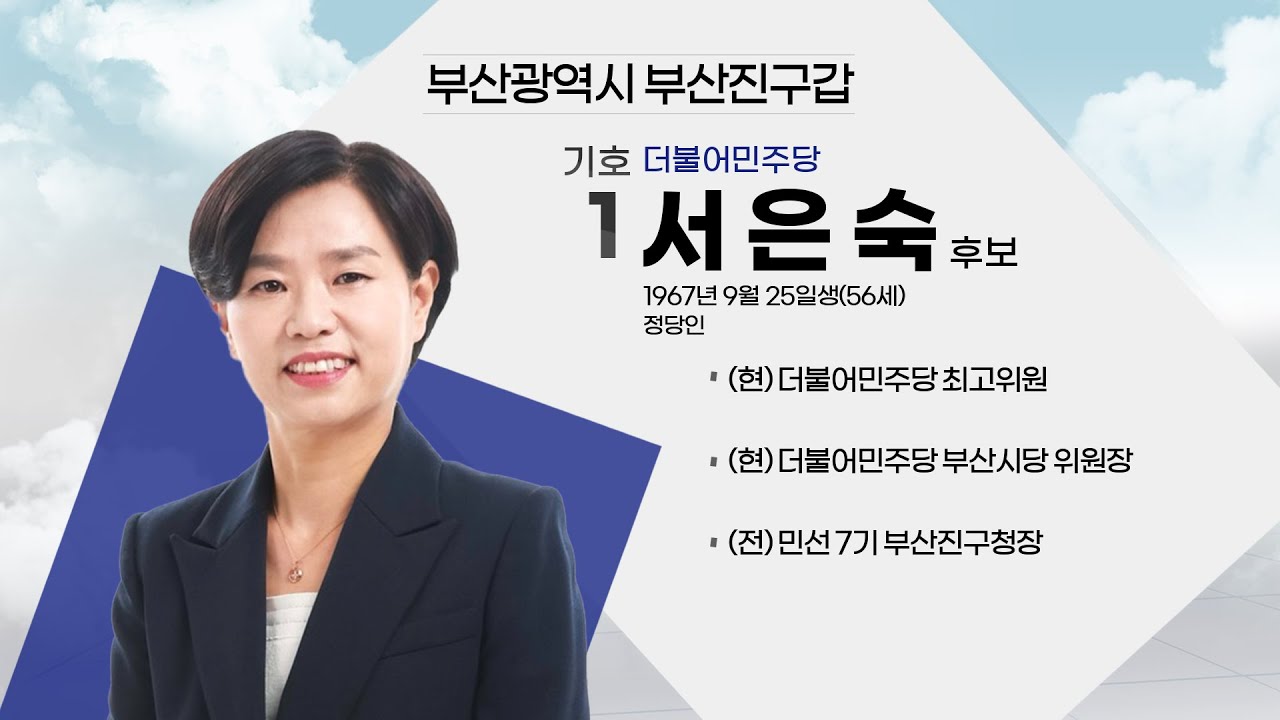 부산광역시 부산진구갑

기호 더불어민주당
1 서 은 숙 후보

1967년 9월 25일생(56세)
정당인

(현) 더불어민주당 최고위원

(현) 더불어민주당 부산시당 위원장

(전) 민선 7기 부산진구청장